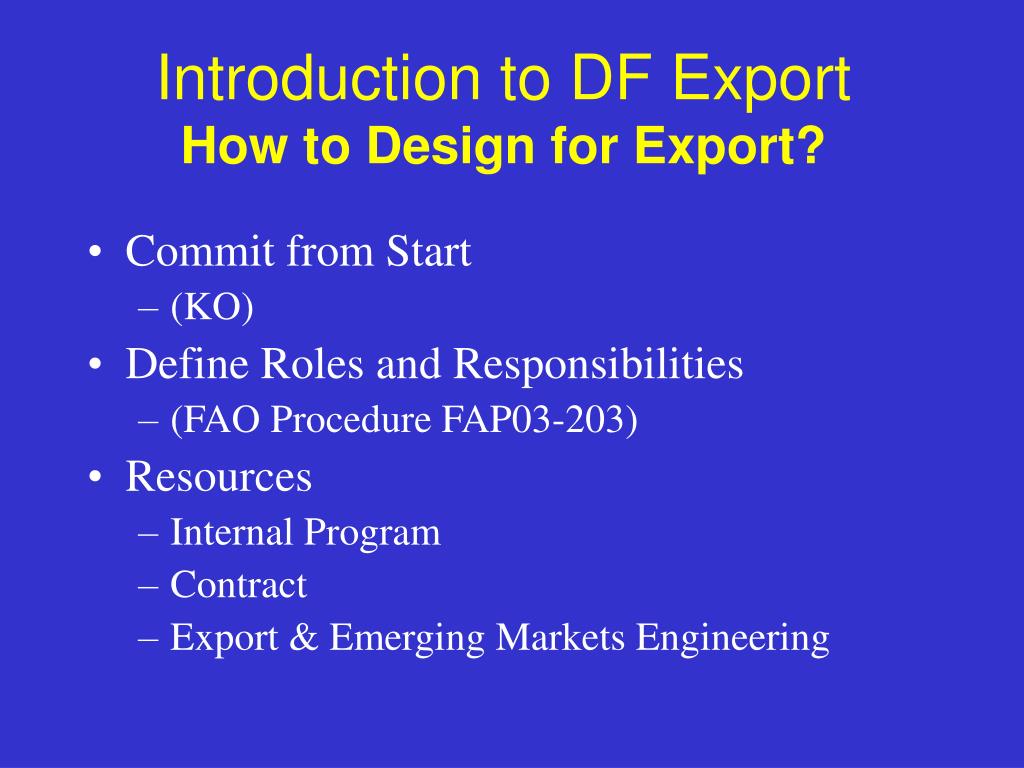 Introduction to DF Export
How to Design for Export?

• Commit from Start
– (KO)
• Define Roles and Responsibilities
– (FAO Procedure FAP03-203)
• Resources
– Internal Program
– Contract
– Export & Emerging Markets Engineering